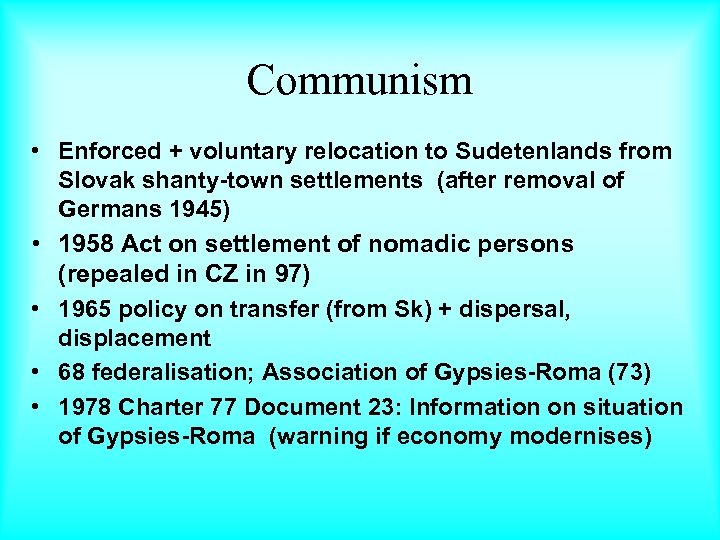 Communism

• Enforced + voluntary relocation to Sudetenlands from Slovak shanty-town settlements (after removal of Germans 1945)
• 1958 Act on settlement of nomadic persons (repealed in CZ in 97)
• 1965 policy on transfer (from Sk) + dispersal, displacement
• 68 federalisation; Association of Gypsies-Roma (73)
• 1978 Charter 77 Document 23: Information on situation of Gypsies-Roma (warning if economy modernises)